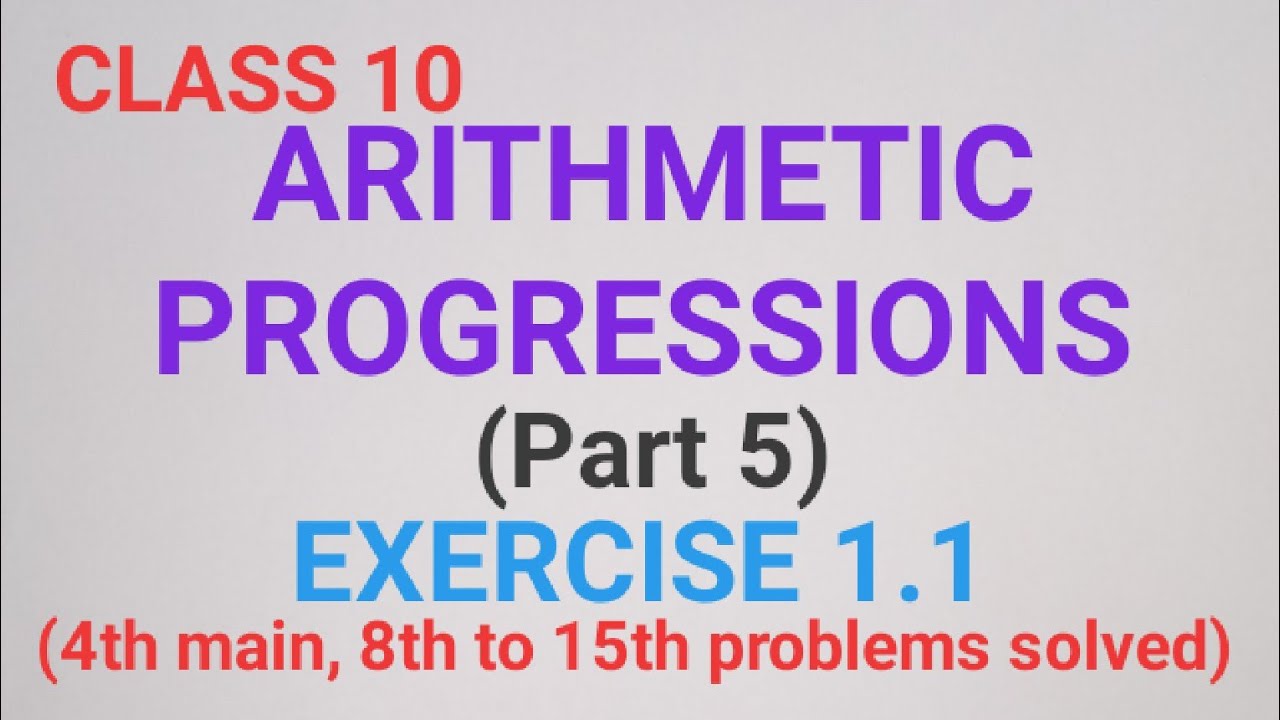 CLASS 10
ARITHMETIC PROGRESSIONS
(Part 5)
EXERCISE 1.1
(4th main, 8th to 15th problems solved)